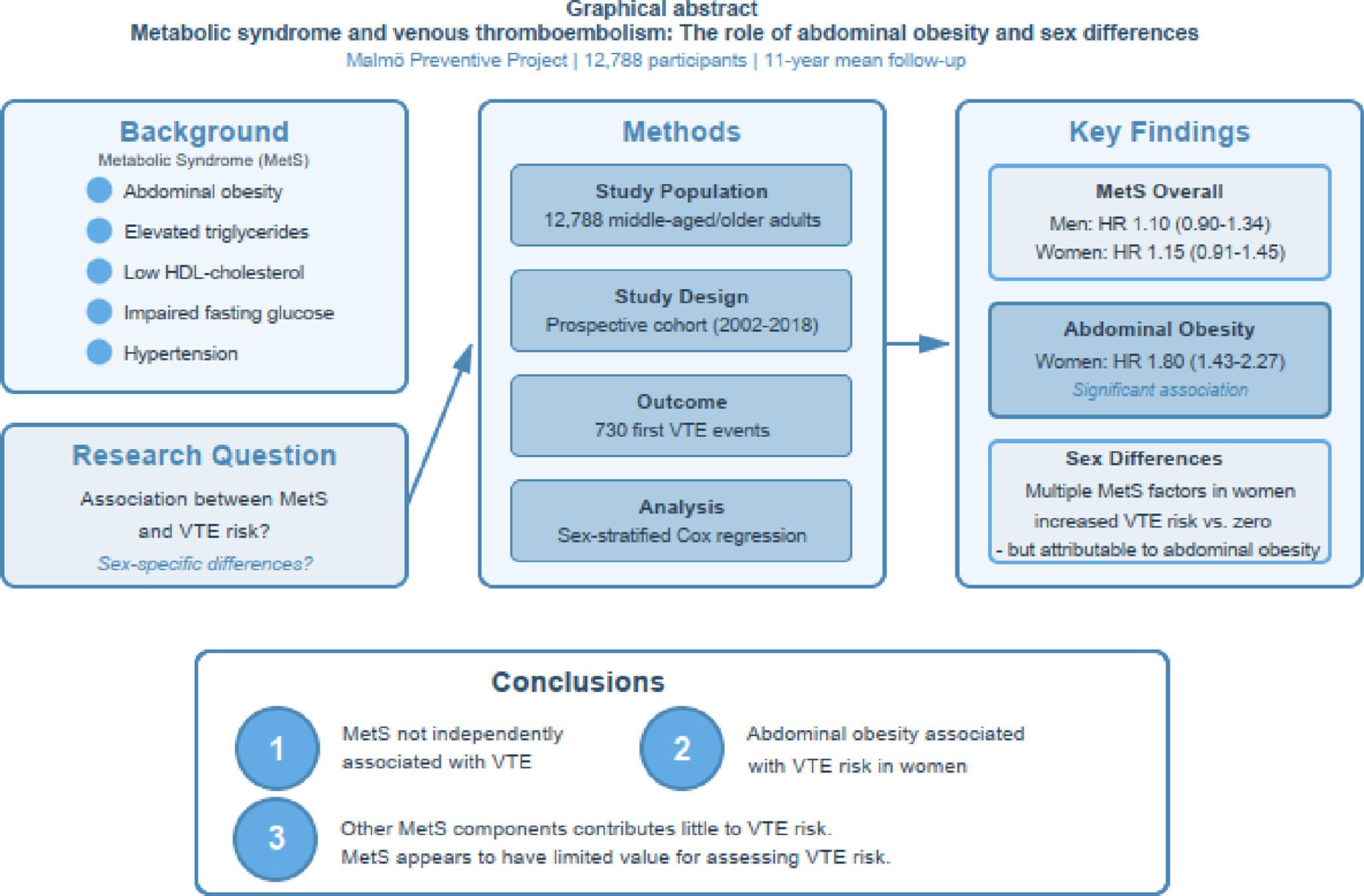 Graphical abstract
Metabolic syndrome and venous thromboembolism: The role of abdominal obesity and sex differences
Malmö Preventive Project | 12,788 participants | 11-year mean follow-up

Background
Metabolic Syndrome (MetS)
Abdominal obesity
Elevated triglycerides
Low HDL-cholesterol
Impaired fasting glucose
Hypertension

Research Question
Association between MetS and VTE risk?
Sex-specific differences?

Methods
Study Population
12,788 middle-aged/older adults
Study Design
Prospective cohort (2002-2018)
Outcome
730 first VTE events
Analysis
Sex-stratified Cox regression

Key Findings
MetS Overall
Men: HR 1.10 (0.90-1.34)
Women: HR 1.15 (0.91-1.45)
Abdominal Obesity
Women: HR 1.80 (1.43-2.27)
Significant association
Sex Differences
Multiple MetS factors in women increased VTE risk vs. zero
- but attributable to abdominal obesity

Conclusions
1
MetS not independently associated with VTE
2
Abdominal obesity associated with VTE risk in women
3
Other MetS components contributes little to VTE risk.
MetS appears to have limited value for assessing VTE risk.